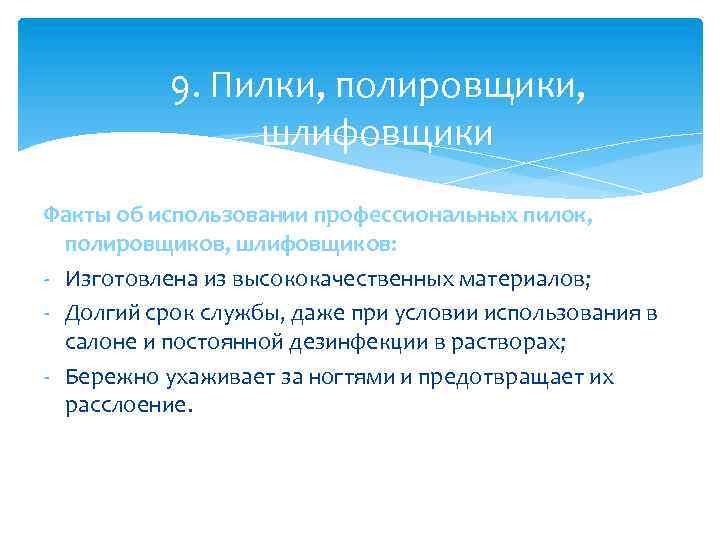 9. Пилки, полировщики, шлифовщики

Факты об использовании профессиональных пилок, полировщиков, шлифовщиков:

- Изготовлена из высококачественных материалов;
- Долгий срок службы, даже при условии использования в салоне и постоянной дезинфекции в растворах;
- Бережно ухаживает за ногтями и предотвращает их расслоение.